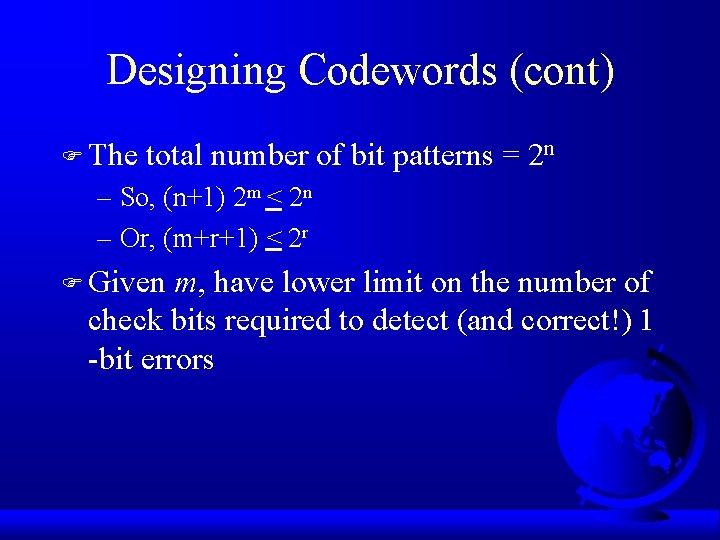 Designing Codewords (cont)

The total number of bit patterns = $2^n$

– So, $(n+1) 2^m \leq 2^n$

– Or, $(m+r+1) \leq 2^r$

Given $m$, have lower limit on the number of check bits required to detect (and correct!) 1 -bit errors